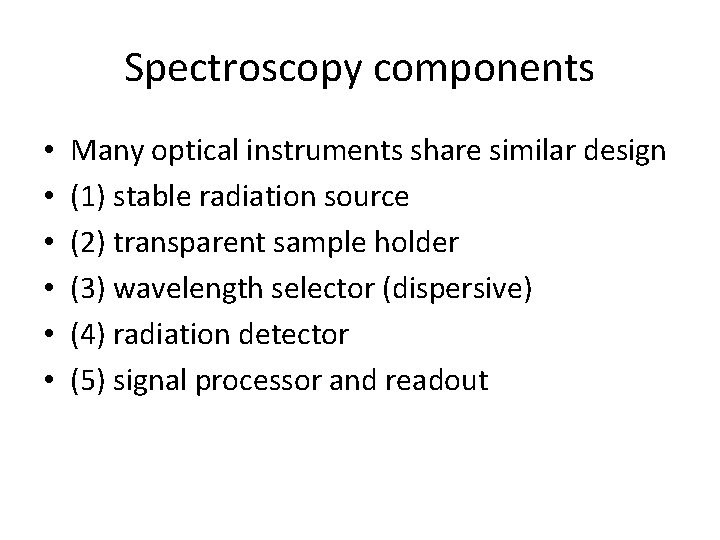 Spectroscopy components

• Many optical instruments share similar design
• (1) stable radiation source
• (2) transparent sample holder
• (3) wavelength selector (dispersive)
• (4) radiation detector
• (5) signal processor and readout